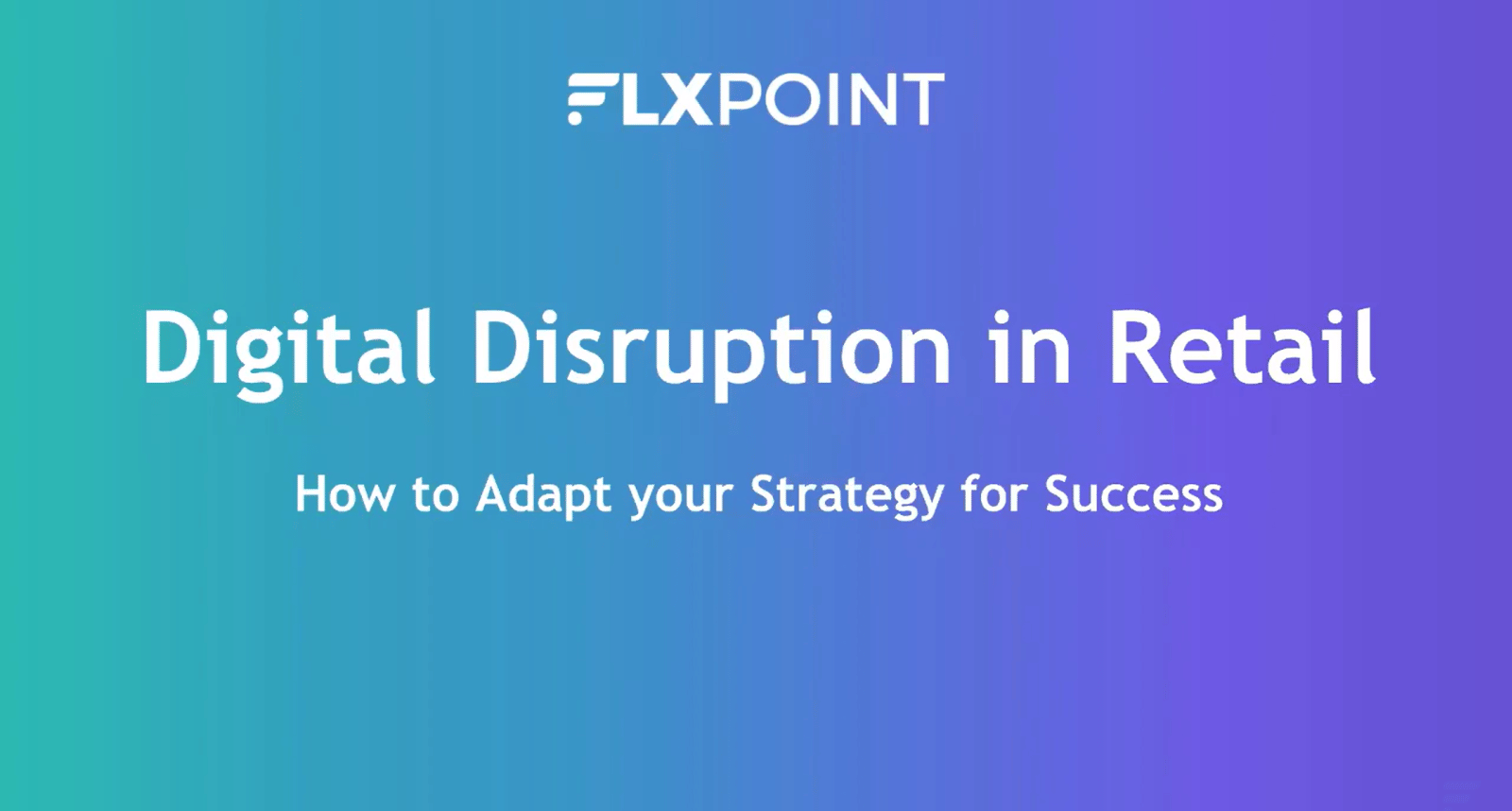 FLXPOINT

Digital Disruption in Retail

How to Adapt your Strategy for Success